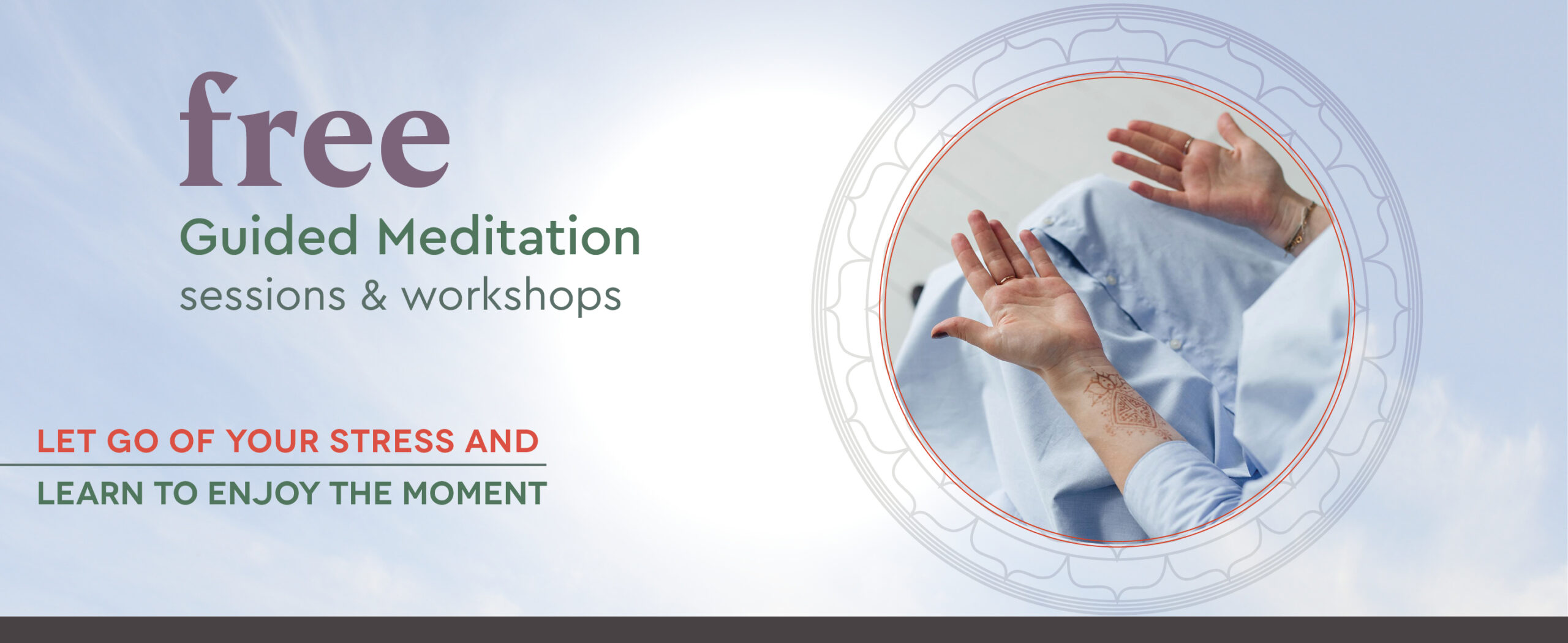 free
Guided Meditation
sessions & workshops

LET GO OF YOUR STRESS AND
LEARN TO ENJOY THE MOMENT